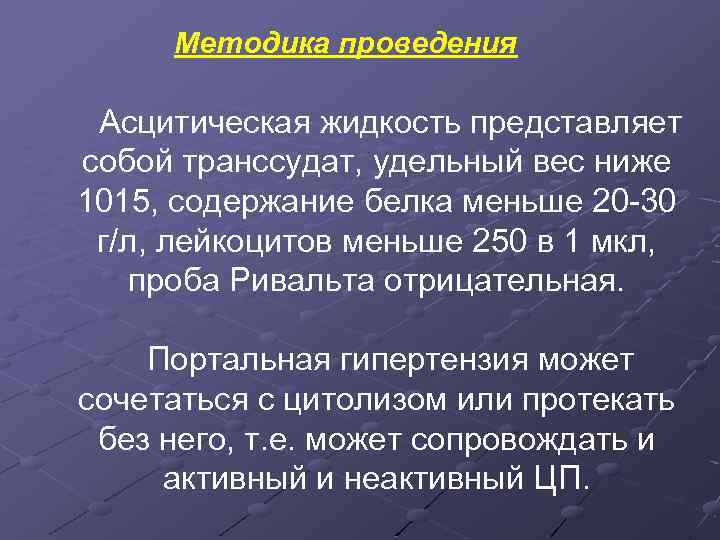 Методика проведения

Асцитическая жидкость представляет собой транссудат, удельный вес ниже 1015, содержание белка меньше 20-30 г/л, лейкоцитов меньше 250 в 1 мкл, проба Ривальта отрицательная.

Портальная гипертензия может сочетаться с цитолизом или протекать без него, т.е. может сопровождать и активный и неактивный ЦП.